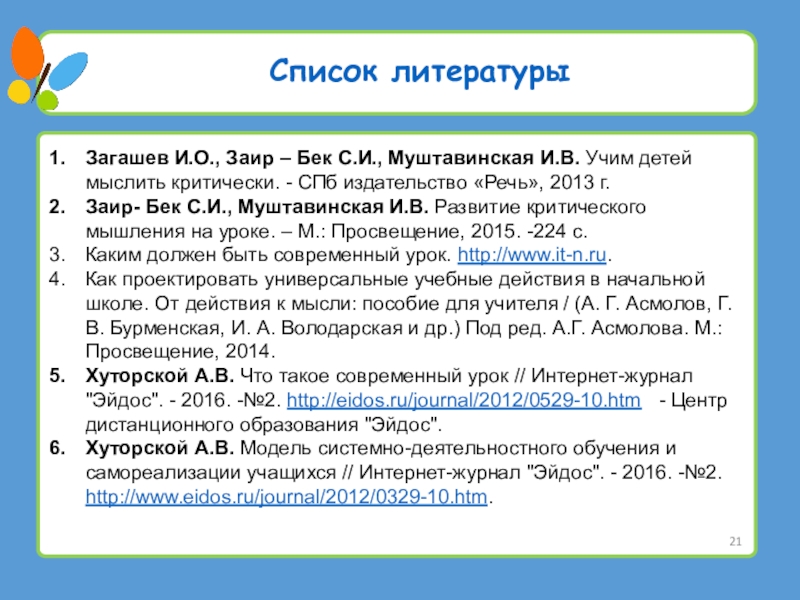 Список литературы

1. Загашев И.О., Заир – Бек С.И., Муштавинская И.В. Учим детей мыслить критически. - СПб издательство «Речь», 2013 г.
2. Заир- Бек С.И., Муштавинская И.В. Развитие критического мышления на уроке. – М.: Просвещение, 2015. -224 с.
3. Каким должен быть современный урок. http://www.it-n.ru.
4. Как проектировать универсальные учебные действия в начальной школе. От действия к мысли: пособие для учителя / (А. Г. Асмолов, Г. В. Бурменская, И. А. Володарская и др.) Под ред. А.Г. Асмолова. М.: Просвещение, 2014.
5. Хуторской А.В. Что такое современный урок // Интернет-журнал "Эйдос". - 2016. -№2. http://eidos.ru/journal/2012/0529-10.htm - Центр дистанционного образования "Эйдос".
6. Хуторской А.В. Модель системно-деятельностного обучения и самореализации учащихся // Интернет-журнал "Эйдос". - 2016. -№2. http://www.eidos.ru/journal/2012/0329-10.htm.

21